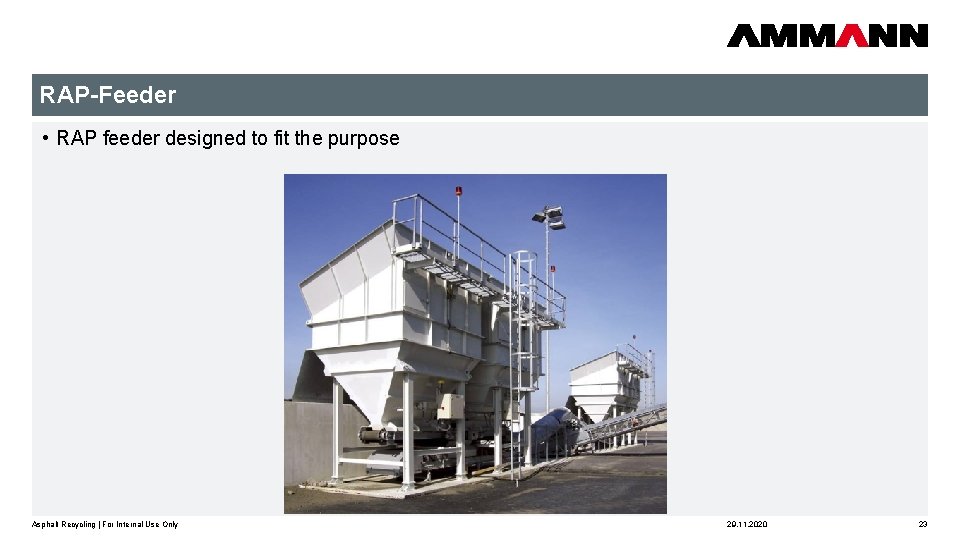 AMMANN

RAP-Feeder

• RAP feeder designed to fit the purpose

Asphalt Recycling | For Internal Use Only

20.11.2020

23